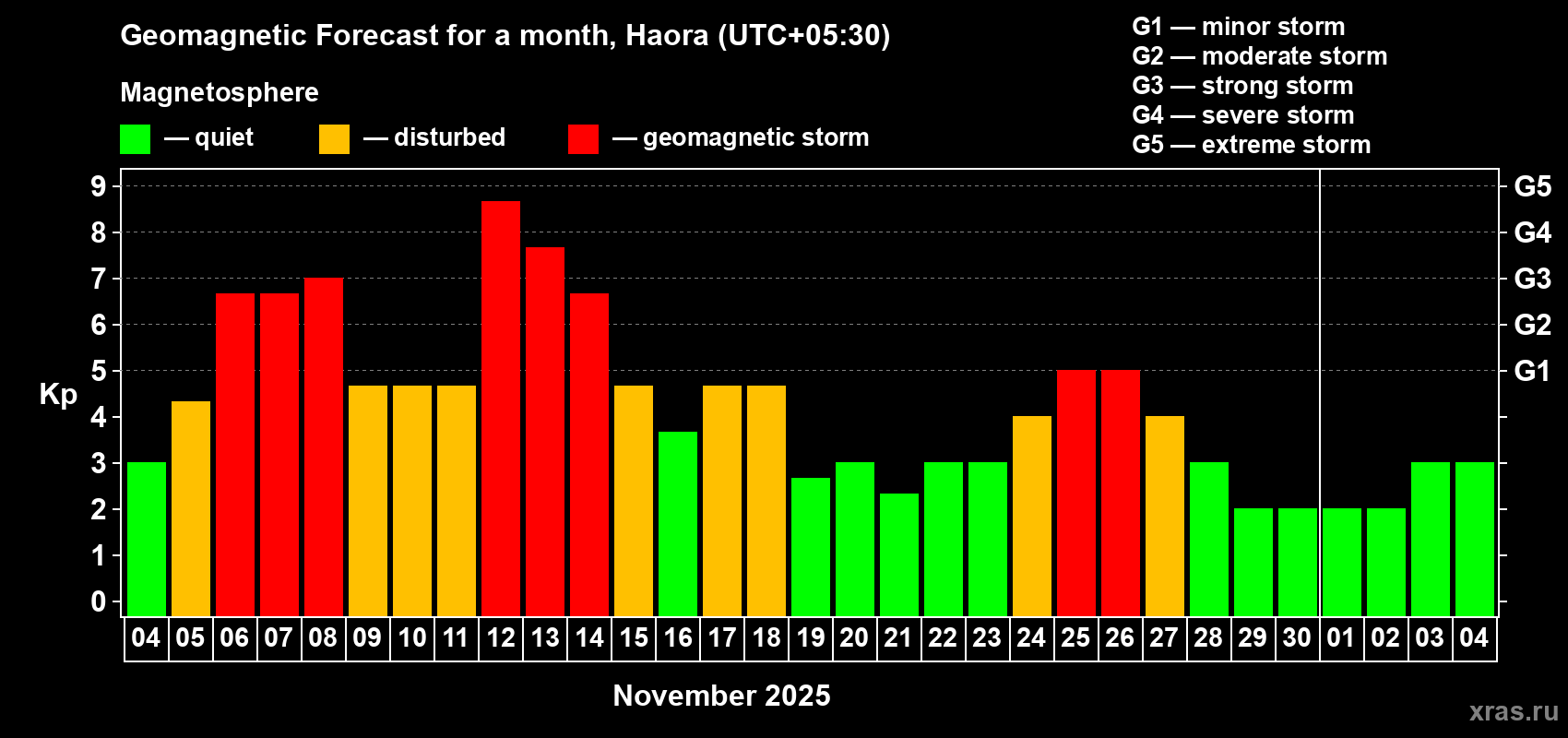 Geomagnetic Forecast for a month, Haora (UTC+05:30)

Magnetosphere

— quiet — disturbed — geomagnetic storm

G1 — minor storm
G2 — moderate storm
G3 — strong storm
G4 — severe storm
G5 — extreme storm

Kp

9
8
7
6
5
4
3
2
1
0

G5
G4
G3
G2
G1

04 05 06 07 08 09 10 11 12 13 14 15 16 17 18 19 20 21 22 23 24 25 26 27 28 29 30 01 02 03 04

November 2025

xras.ru